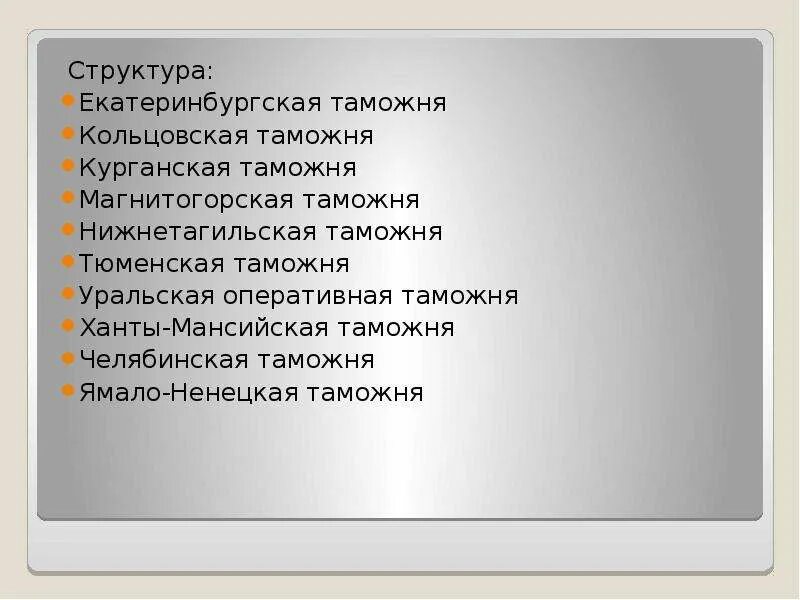 Структура:
- Екатеринбургская таможня
- Кольцовская таможня
- Курганская таможня
- Магнитогорская таможня
- Нижнетагильская таможня
- Тюменская таможня
- Уральская оперативная таможня
- Ханты-Мансийская таможня
- Челябинская таможня
- Ямало-Ненецкая таможня